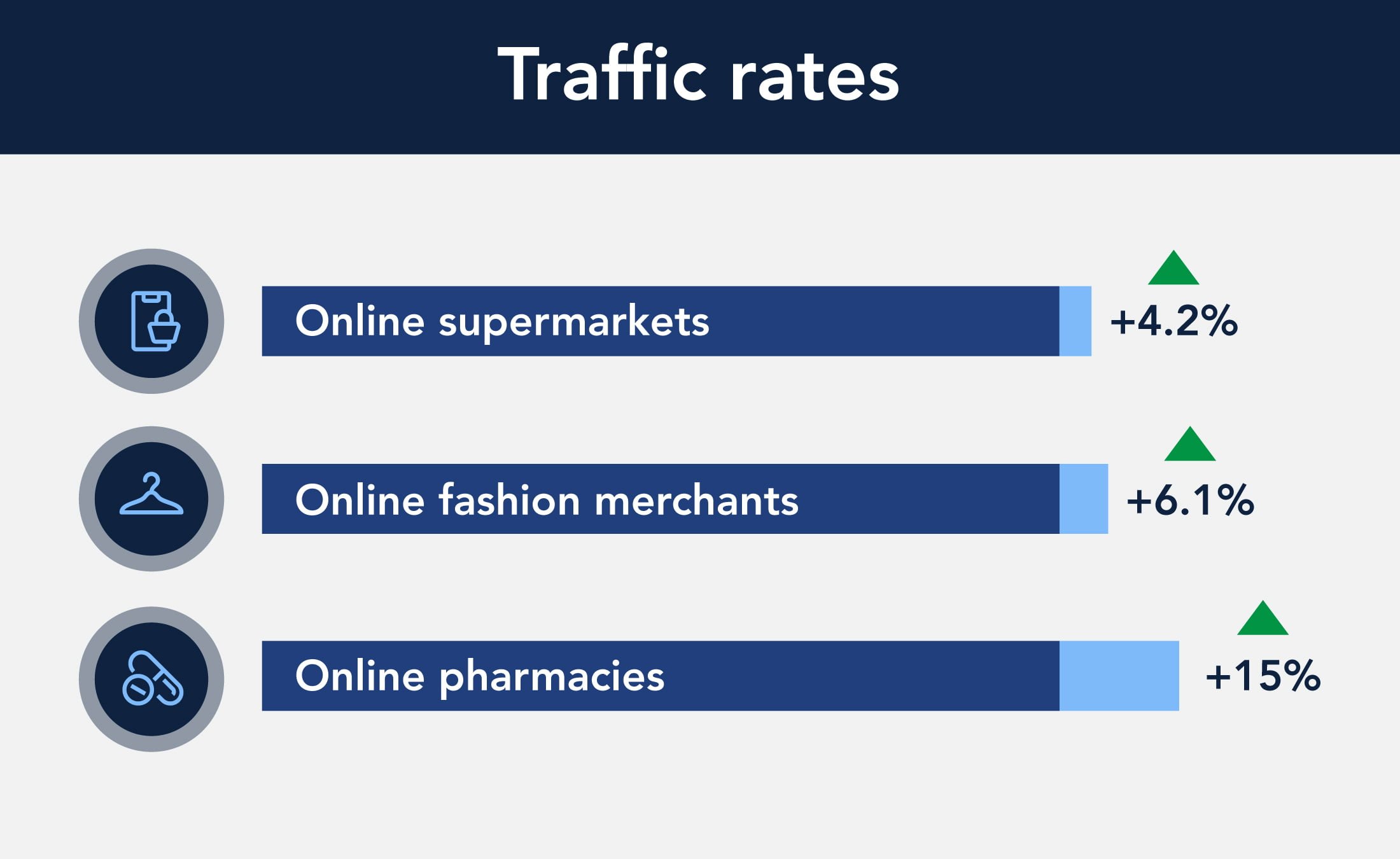 Traffic rates

Online supermarkets +4.2%

Online fashion merchants +6.1%

Online pharmacies +15%